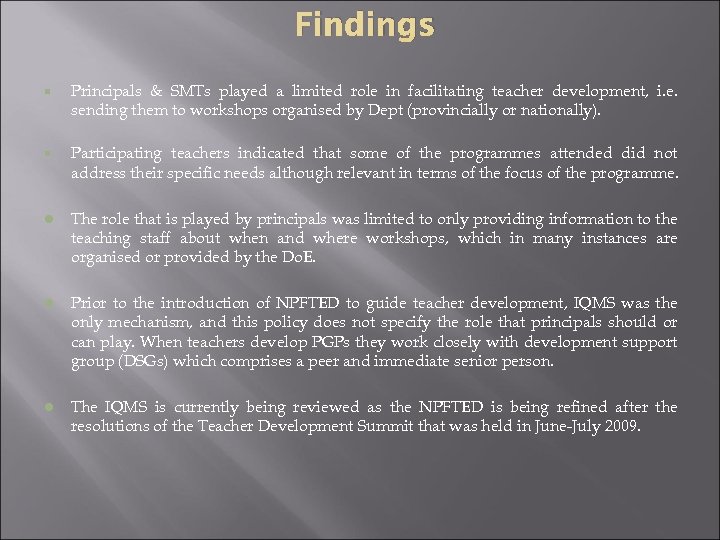 Findings

Principals & SMTs played a limited role in facilitating teacher development, i.e. sending them to workshops organised by Dept (provincially or nationally).

Participating teachers indicated that some of the programmes attended did not address their specific needs although relevant in terms of the focus of the programme.

The role that is played by principals was limited to only providing information to the teaching staff about when and where workshops, which in many instances are organised or provided by the DoE.

Prior to the introduction of NPFTED to guide teacher development, IQMS was the only mechanism, and this policy does not specify the role that principals should or can play. When teachers develop PGPs they work closely with development support group (DSGs) which comprises a peer and immediate senior person.

The IQMS is currently being reviewed as the NPFTED is being refined after the resolutions of the Teacher Development Summit that was held in June-July 2009.